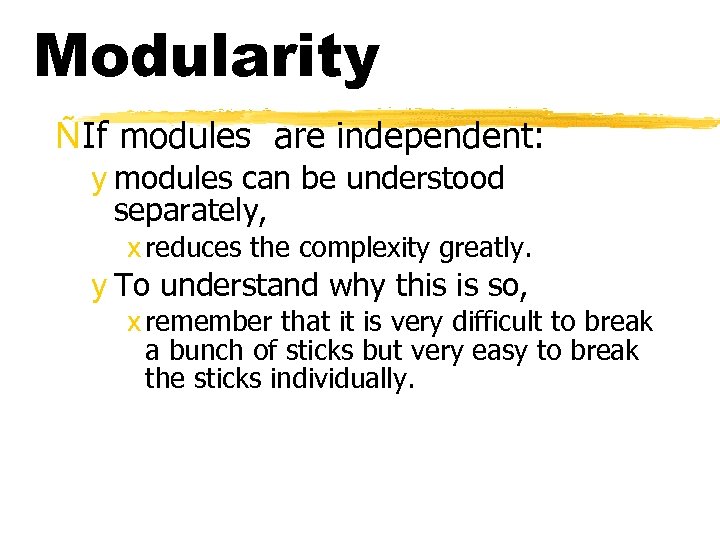 Modularity

ÑIf modules are independent:

y modules can be understood separately,

x reduces the complexity greatly.

y To understand why this is so,

x remember that it is very difficult to break a bunch of sticks but very easy to break the sticks individually.